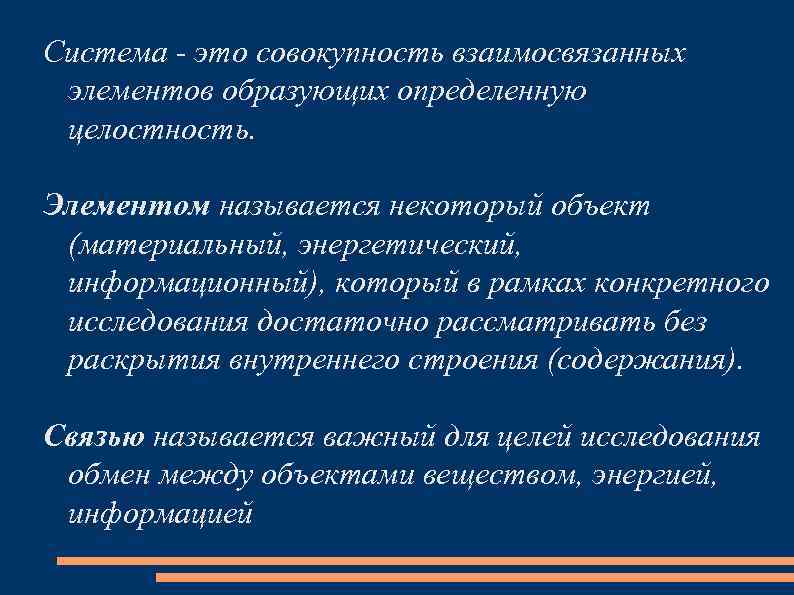 Система - это совокупность взаимосвязанных элементов образующих определенную целостность.

Элементом называется некоторый объект (материальный, энергетический, информационный), который в рамках конкретного исследования достаточно рассматривать без раскрытия внутреннего строения (содержания).

Связью называется важный для целей исследования обмен между объектами веществом, энергией, информацией